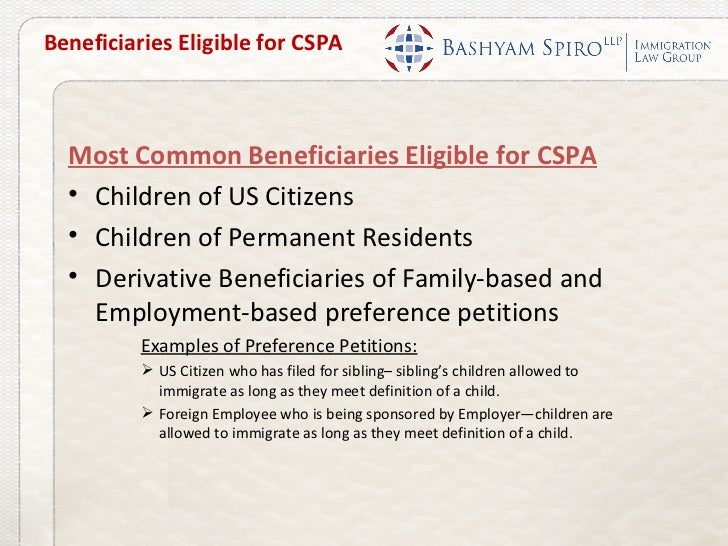 Beneficiaries Eligible for CSPA

BASHYAM SPIRO LLP | IMMIGRATION LAW GROUP

Most Common Beneficiaries Eligible for CSPA

• Children of US Citizens

• Children of Permanent Residents

• Derivative Beneficiaries of Family-based and Employment-based preference petitions

Examples of Preference Petitions:

➢ US Citizen who has filed for sibling– sibling's children allowed to immigrate as long as they meet definition of a child.

➢ Foreign Employee who is being sponsored by Employer—children are allowed to immigrate as long as they meet definition of a child.